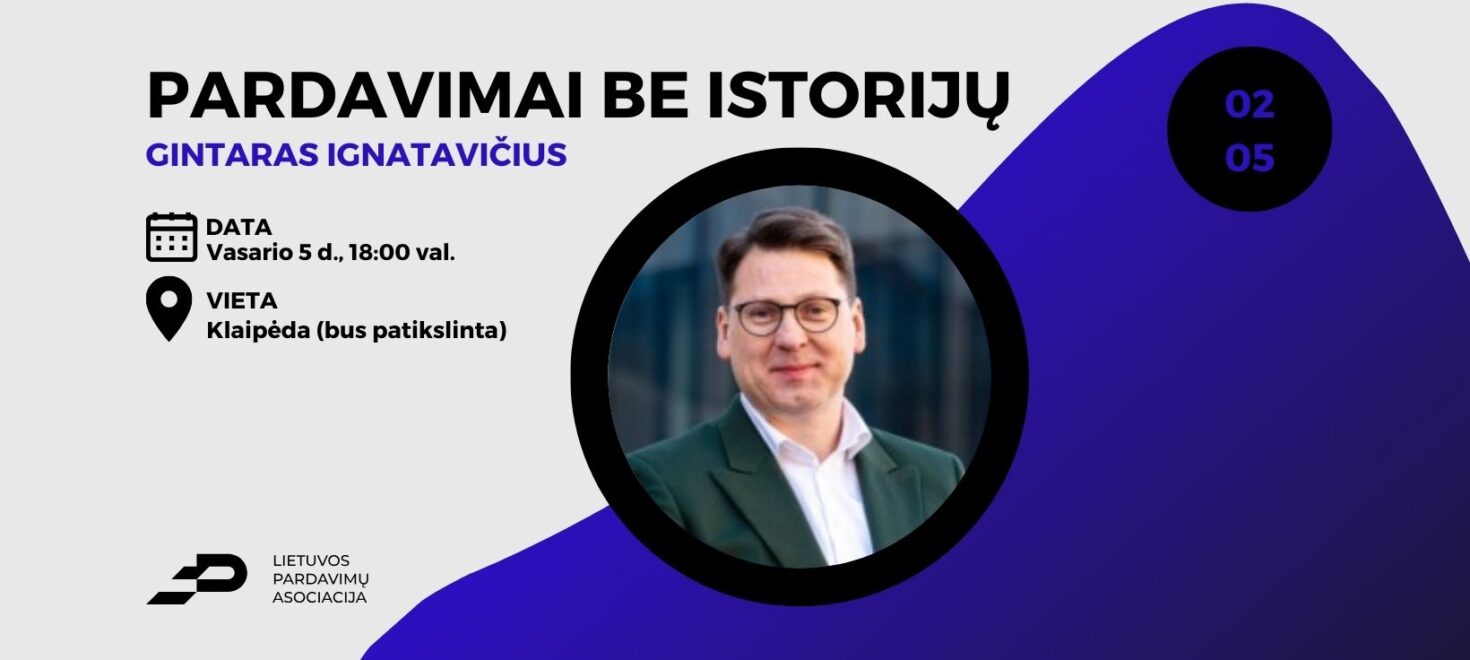 PARDAVIMAI BE ISTORIJŲ
GINTARAS IGNATAVIČIUS

02
05

DATA
Vasario 5 d., 18:00 val.

VIETA
Klaipėda (bus patikslinta)

LIETUVOS
PARDAVIMŲ
ASOCIACIJA